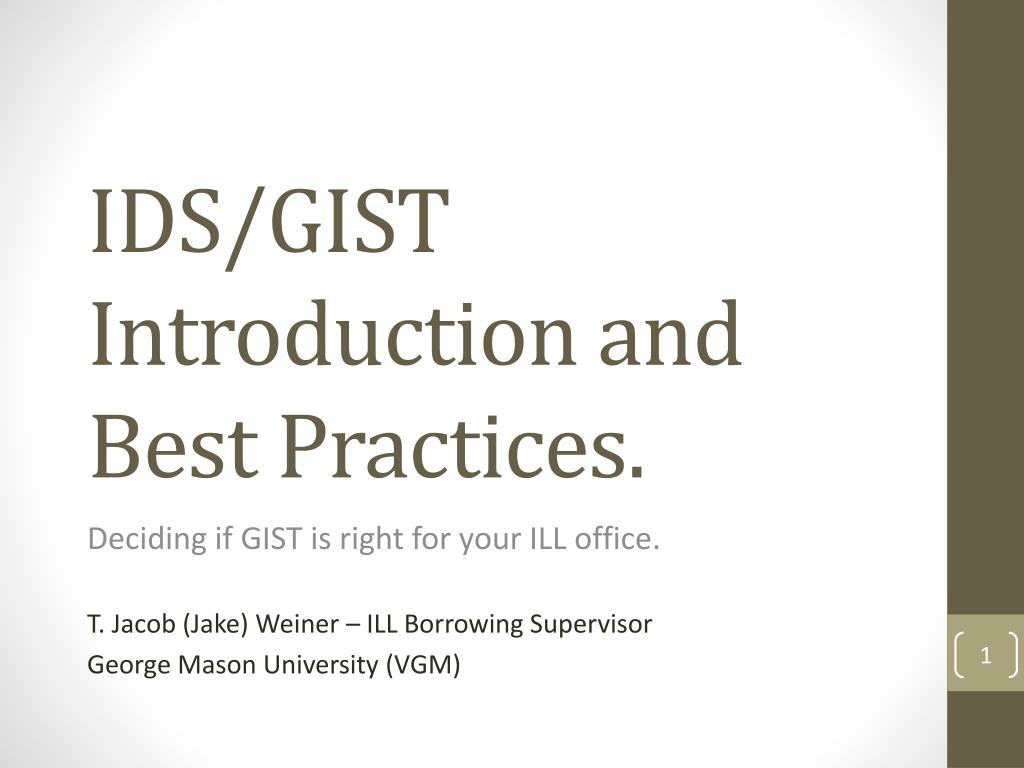 IDS/GIST Introduction and Best Practices.

Deciding if GIST is right for your ILL office.

T. Jacob (Jake) Weiner – ILL Borrowing Supervisor
George Mason University (VGM)

1